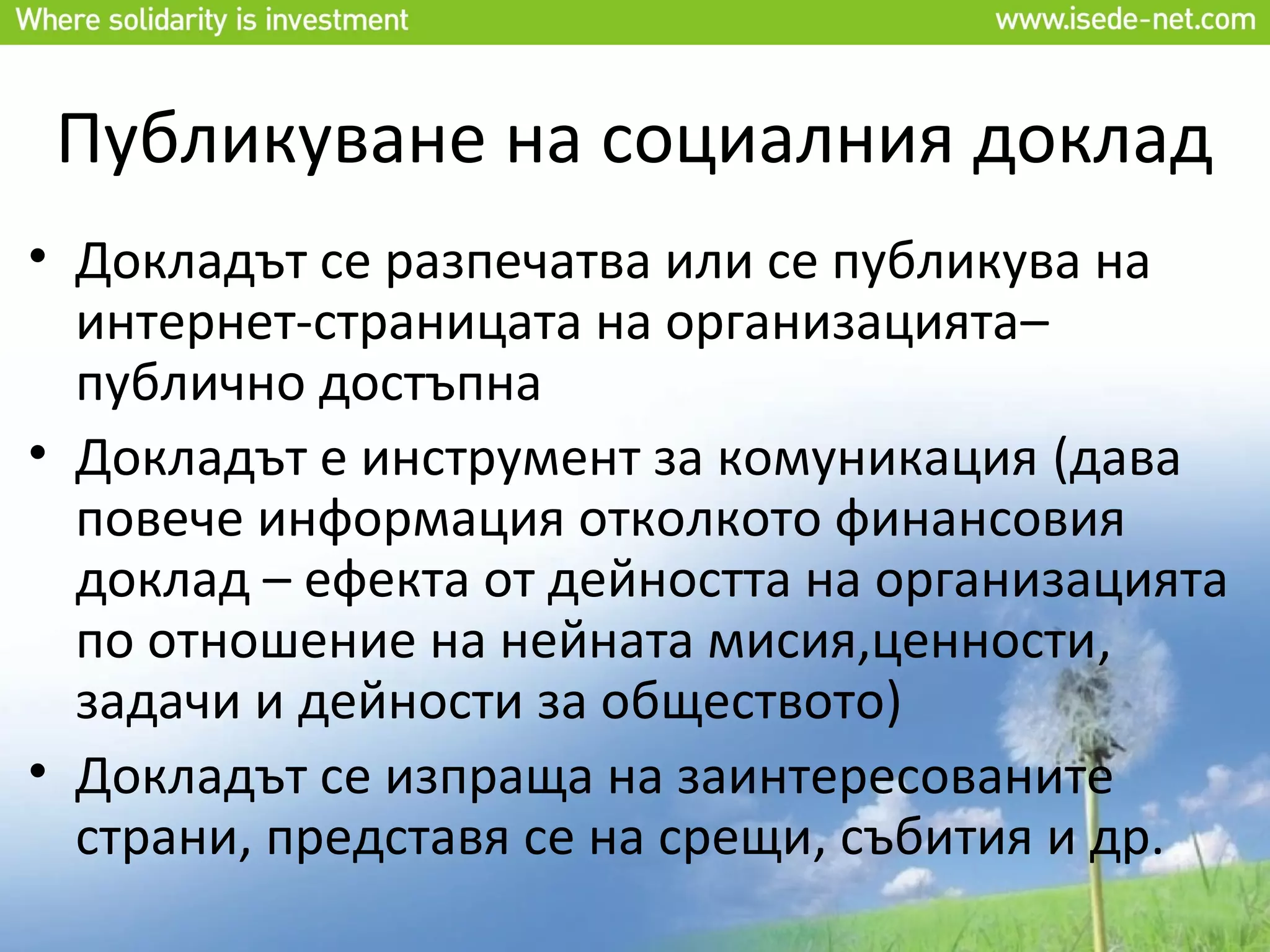 Where solidarity is investment

www.isede-net.com

Публикуване на социалния доклад

• Докладът се разпечатва или се публикува на интернет-страницата на организацията– публично достъпна

• Докладът е инструмент за комуникация (дава повече информация отколкото финансовия доклад – ефекта от дейността на организацията по отношение на нейната мисия,ценности, задачи и дейности за обществото)

• Докладът се изпраща на заинтересованите страни, представя се на срещи, събития и др.